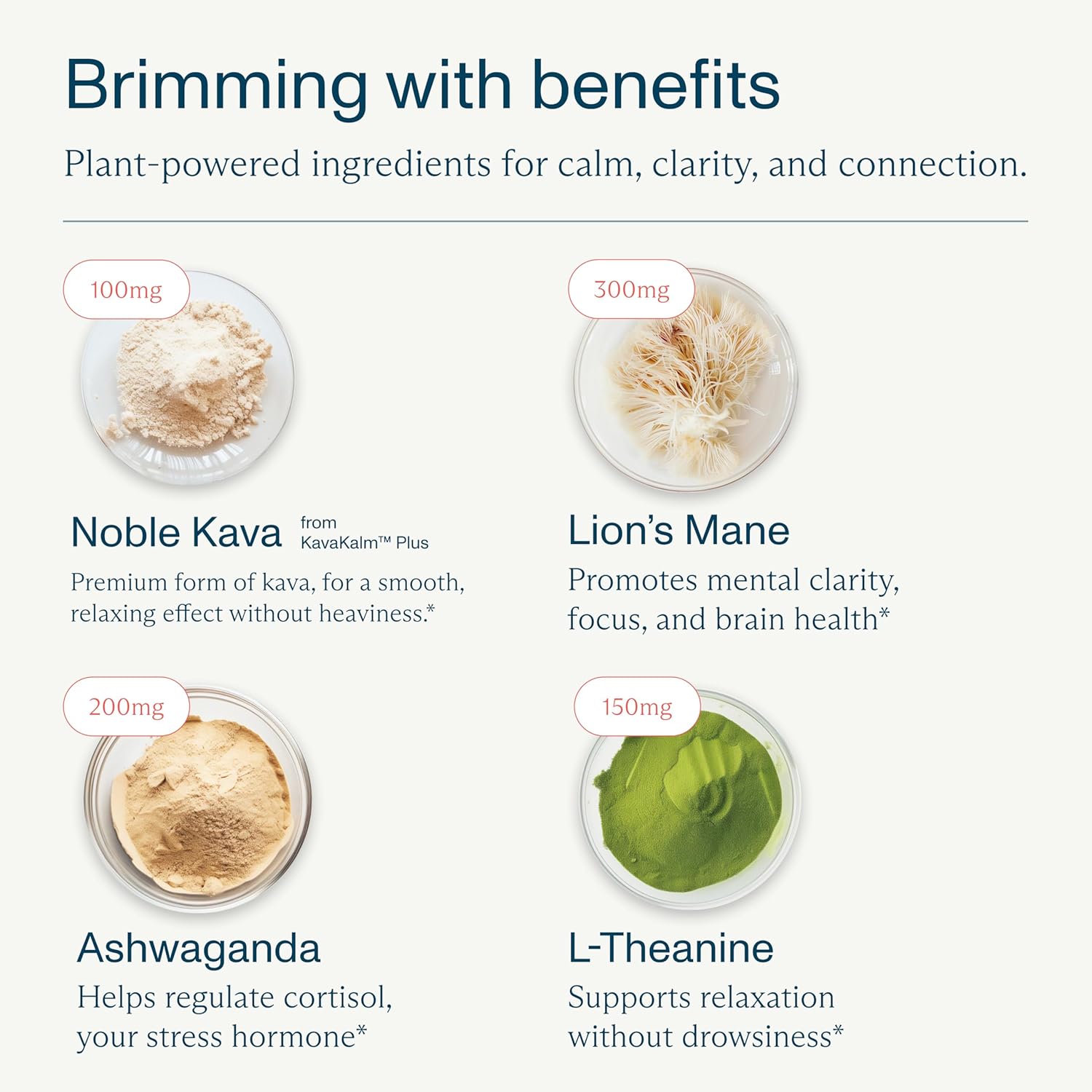 Brimming with benefits

Plant-powered ingredients for calm, clarity, and connection.

100mg

Noble Kava from KavaKalm™ Plus

Premium form of kava, for a smooth, relaxing effect without heaviness.*

300mg

Lion's Mane

Promotes mental clarity, focus, and brain health*

200mg

Ashwaganda

Helps regulate cortisol, your stress hormone*

150mg

L-Theanine

Supports relaxation without drowsiness*